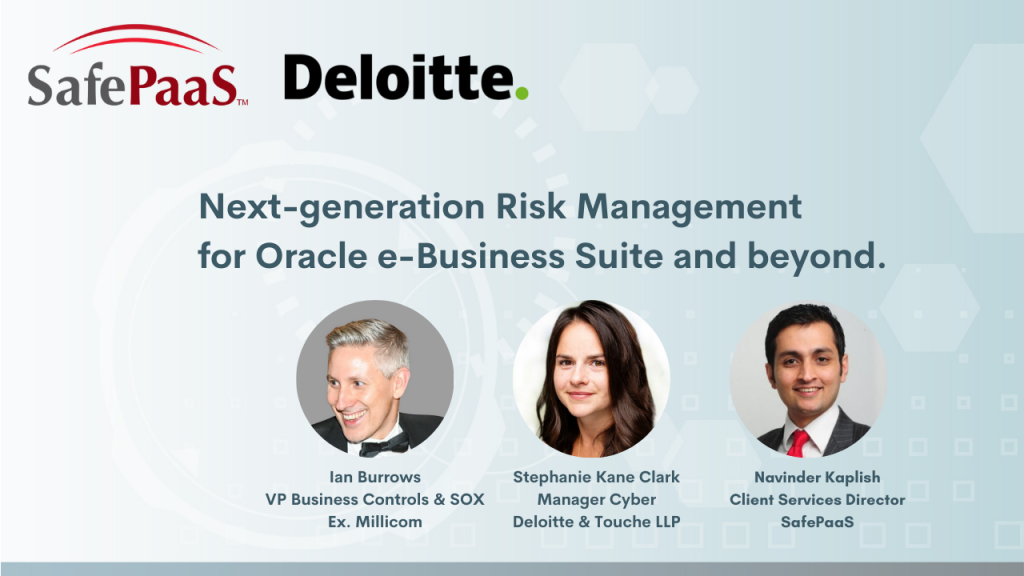 SafePaaS™ Deloitte.

Next-generation Risk Management for Oracle e-Business Suite and beyond.

Ian Burrows
VP Business Controls & SOX
Ex. Millicom

Stephanie Kane Clark
Manager Cyber
Deloitte & Touche LLP

Navinder Kaplish
Client Services Director
SafePaaS